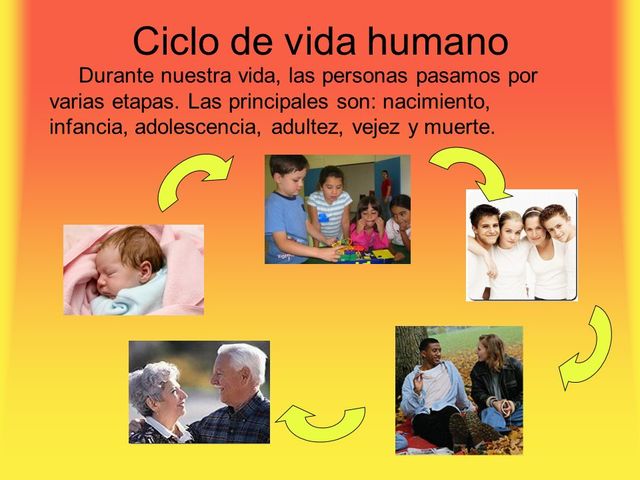 Ciclo de vida humano

Durante nuestra vida, las personas pasamos por varias etapas. Las principales son: nacimiento, infancia, adolescencia, adultez, vejez y muerte.